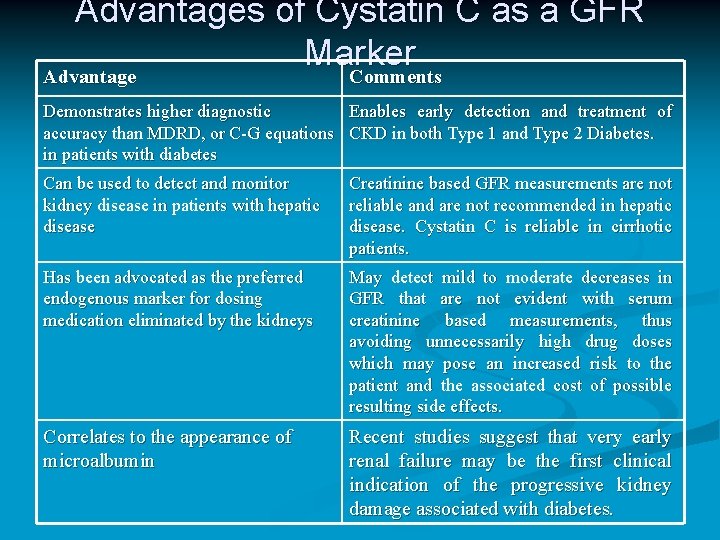 Advantages of Cystatin C as a GFR Marker

| Advantage | Comments |
|---|---|
| Demonstrates higher diagnostic accuracy than MDRD, or C-G equations in patients with diabetes | Enables early detection and treatment of CKD in both Type 1 and Type 2 Diabetes. |
| Can be used to detect and monitor kidney disease in patients with hepatic disease | Creatinine based GFR measurements are not reliable and are not recommended in hepatic disease. Cystatin C is reliable in cirrhotic patients. |
| Has been advocated as the preferred endogenous marker for dosing medication eliminated by the kidneys | May detect mild to moderate decreases in GFR that are not evident with serum creatinine based measurements, thus avoiding unnecessarily high drug doses which may pose an increased risk to the patient and the associated cost of possible resulting side effects. |
| Correlates to the appearance of microalbumin | Recent studies suggest that very early renal failure may be the first clinical indication of the progressive kidney damage associated with diabetes. |